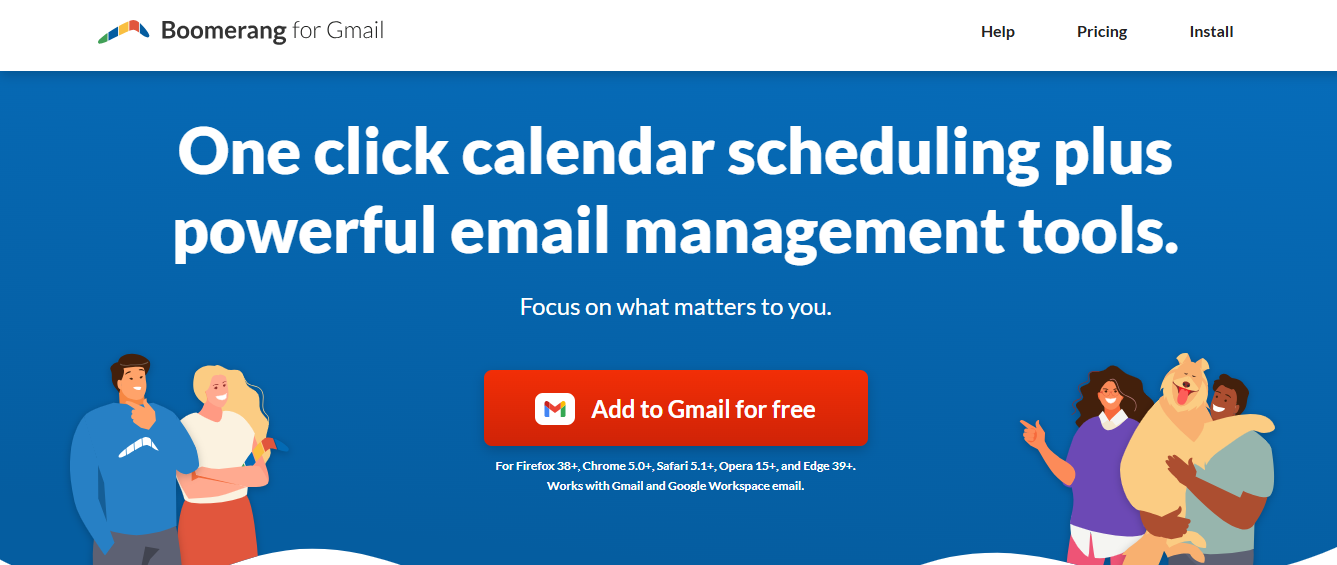 Boomerang for Gmail

Help Pricing Install

One click calendar scheduling plus powerful email management tools.

Focus on what matters to you.

Add to Gmail for free

For Firefox 38+, Chrome 5.0+, Safari 5.1+, Opera 15+, and Edge 39+.
Works with Gmail and Google Workspace email.